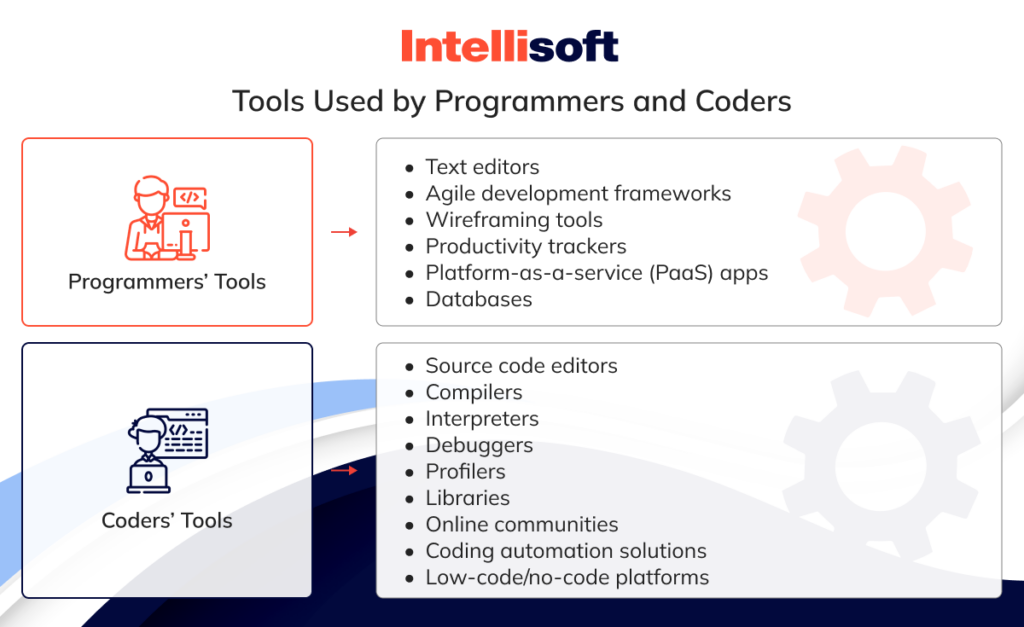 Intellisoft

Tools Used by Programmers and Coders

</>

Programmers' Tools

- Text editors
- Agile development frameworks
- Wireframing tools
- Productivity trackers
- Platform-as-a-service (PaaS) apps
- Databases

</>

Coders' Tools

- Source code editors
- Compilers
- Interpreters
- Debuggers
- Profilers
- Libraries
- Online communities
- Coding automation solutions
- Low-code/no-code platforms